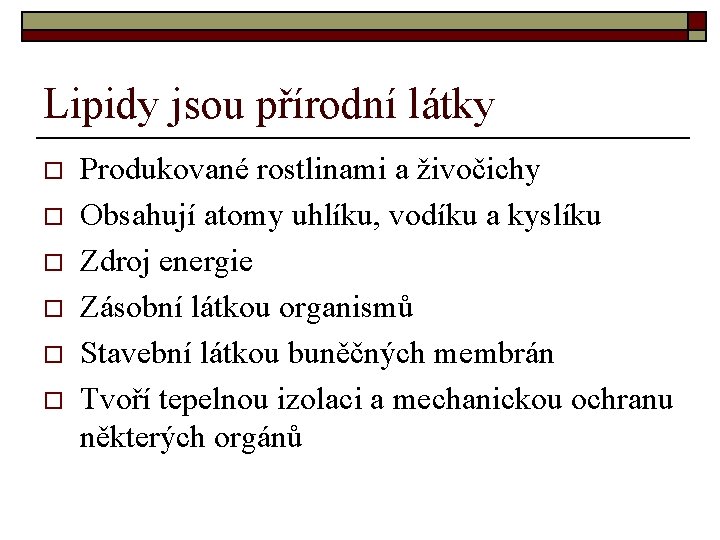 Lipidy jsou přírodní látky

□ Produkované rostlinami a živočichy
□ Obsahují atomy uhlíku, vodíku a kyslíku
□ Zdroj energie
□ Zásobní látkou organismů
□ Stavební látkou buněčných membrán
□ Tvoří tepelnou izolaci a mechanickou ochranu některých orgánů